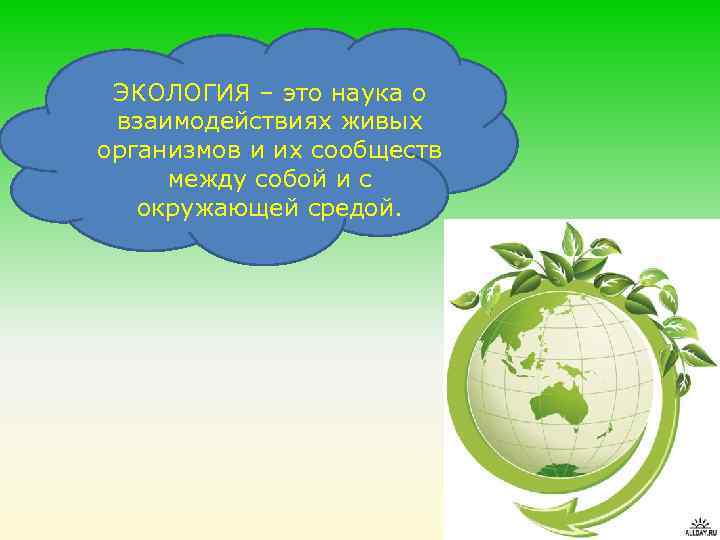 ЭКОЛОГИЯ – это наука о взаимодействиях живых организмов и их сообществ между собой и с окружающей средой.

ALLDAY.RU